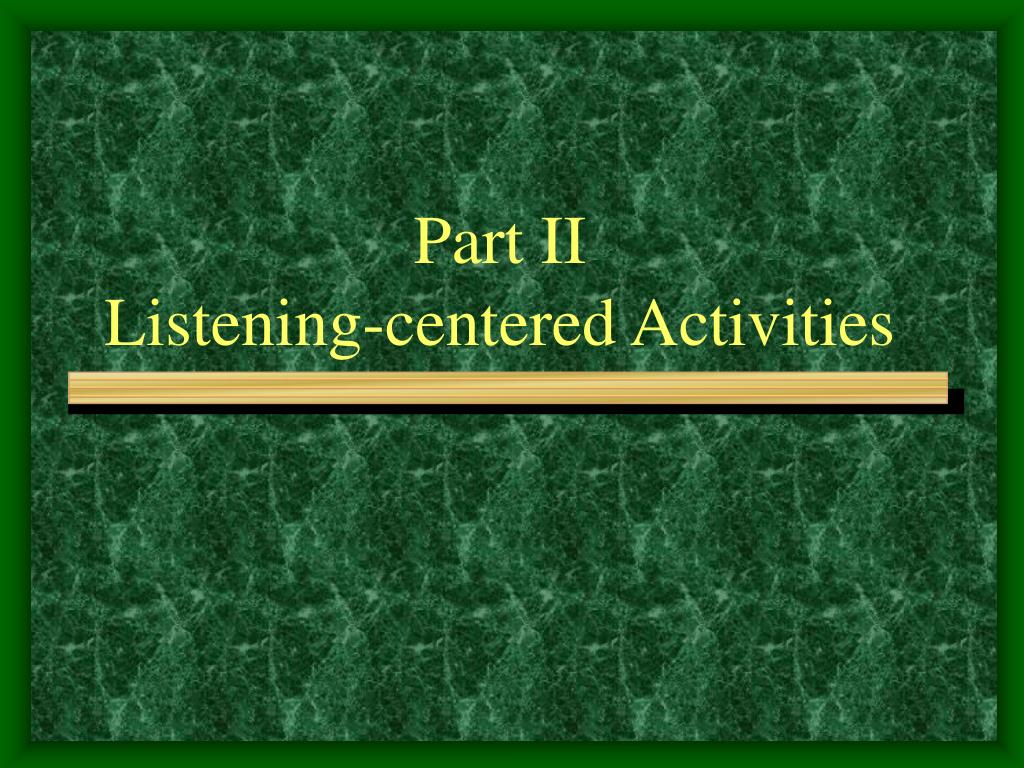 Part II
Listening-centered Activities